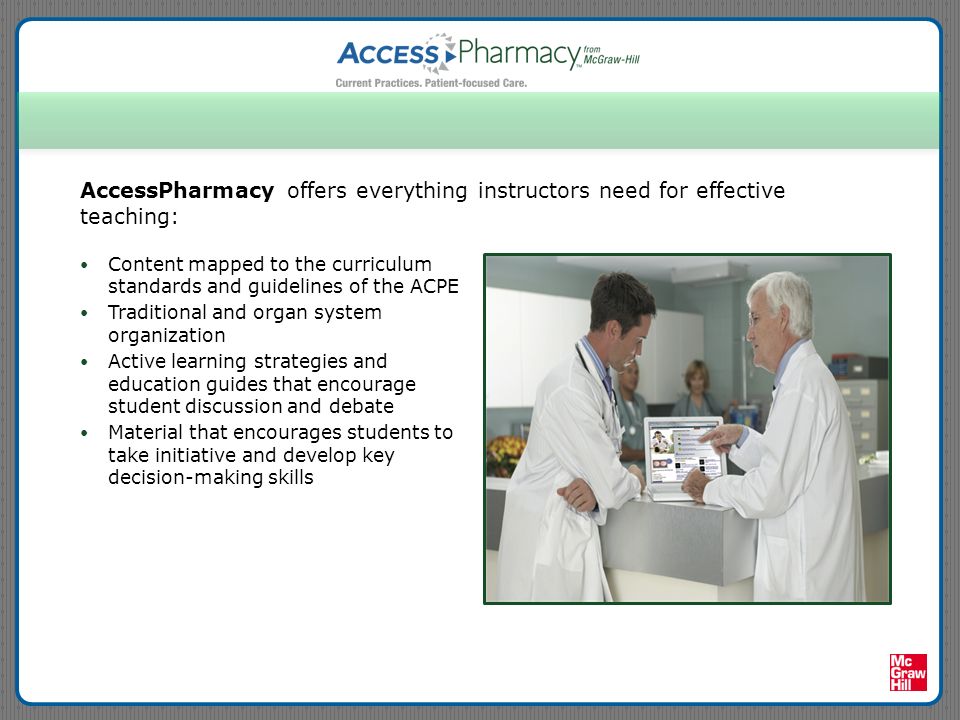 ACCESS Pharmacy from McGraw-Hill
Current Practices. Patient-focused Care.

AccessPharmacy offers everything instructors need for effective teaching:

• Content mapped to the curriculum standards and guidelines of the ACPE
• Traditional and organ system organization
• Active learning strategies and education guides that encourage student discussion and debate
• Material that encourages students to take initiative and develop key decision-making skills

Mc Graw Hill